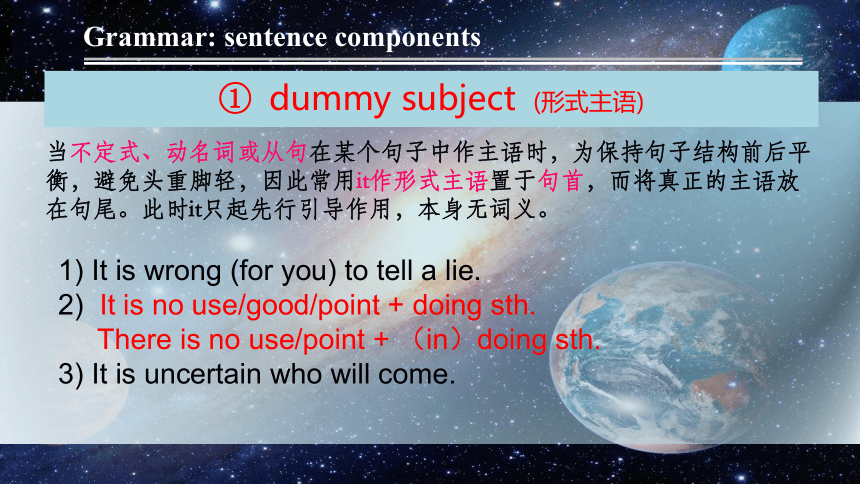 Grammar: sentence components

① dummy subject (形式主语)

当不定式、动名词或从句在某个句子中作主语时，为保持句子结构前后平衡，避免头重脚轻，因此常用it作形式主语置于句首，而将真正的主语放在句尾。此时it只起先行引导作用，本身无词义。

1) It is wrong (for you) to tell a lie.
2) It is no use/good/point + doing sth.
There is no use/point + （in）doing sth.
3) It is uncertain who will come.